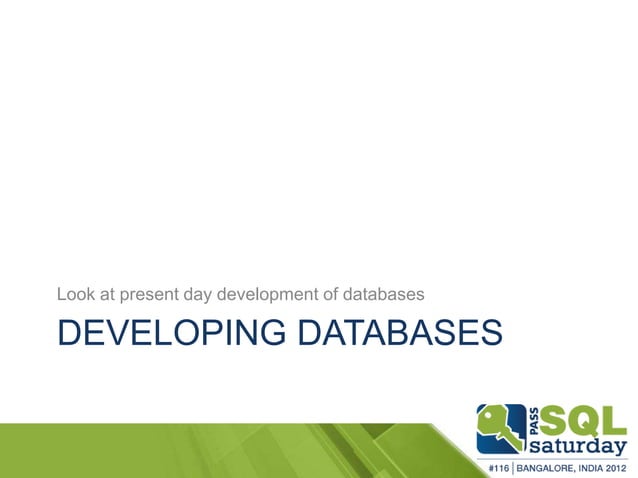 Look at present day development of databases

DEVELOPING DATABASES

PASS SQL saturday

#116 | BANGALORE, INDIA 2012